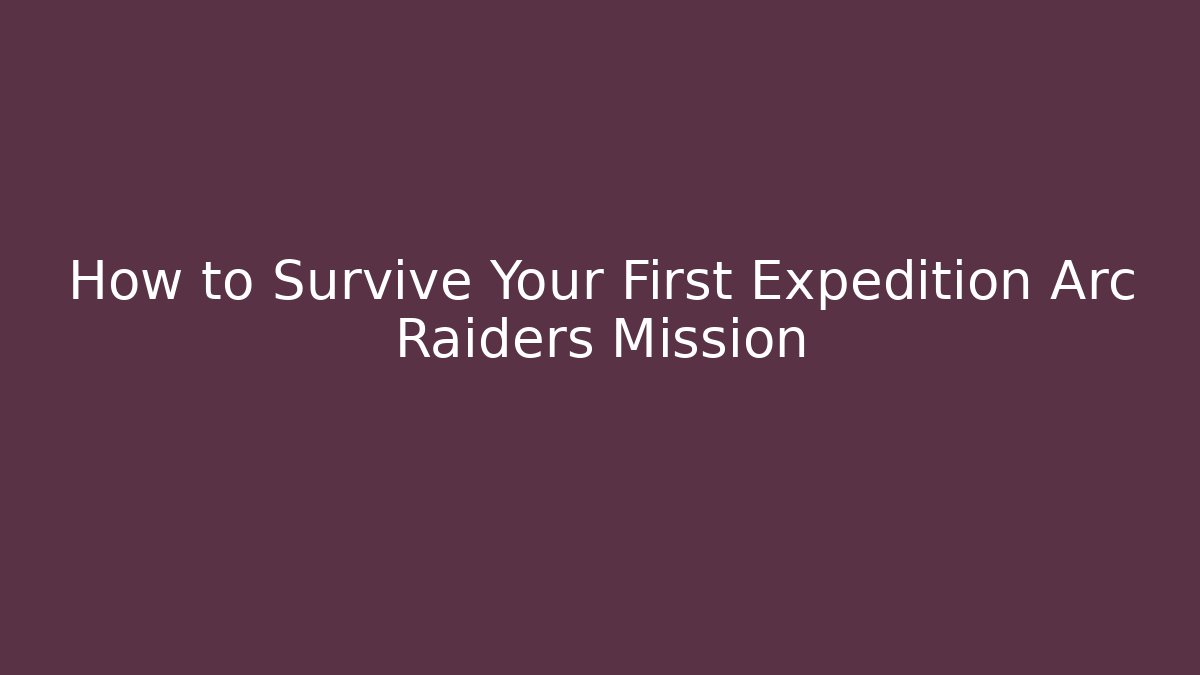 How to Survive Your First Expedition Arc Raiders Mission